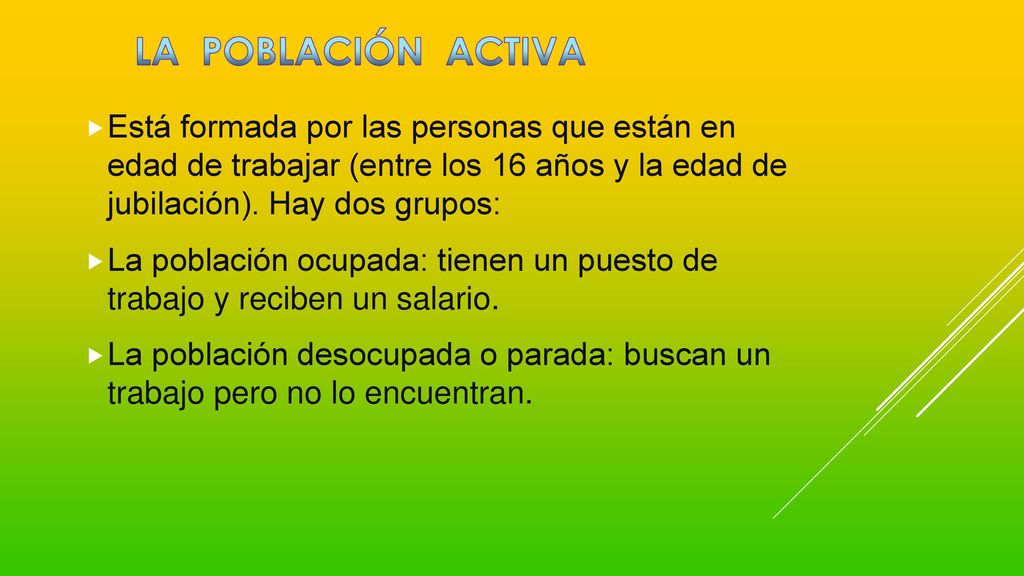 LA POBLACIÓN ACTIVA

Está formada por las personas que están en edad de trabajar (entre los 16 años y la edad de jubilación). Hay dos grupos:

La población ocupada: tienen un puesto de trabajo y reciben un salario.

La población desocupada o parada: buscan un trabajo pero no lo encuentran.